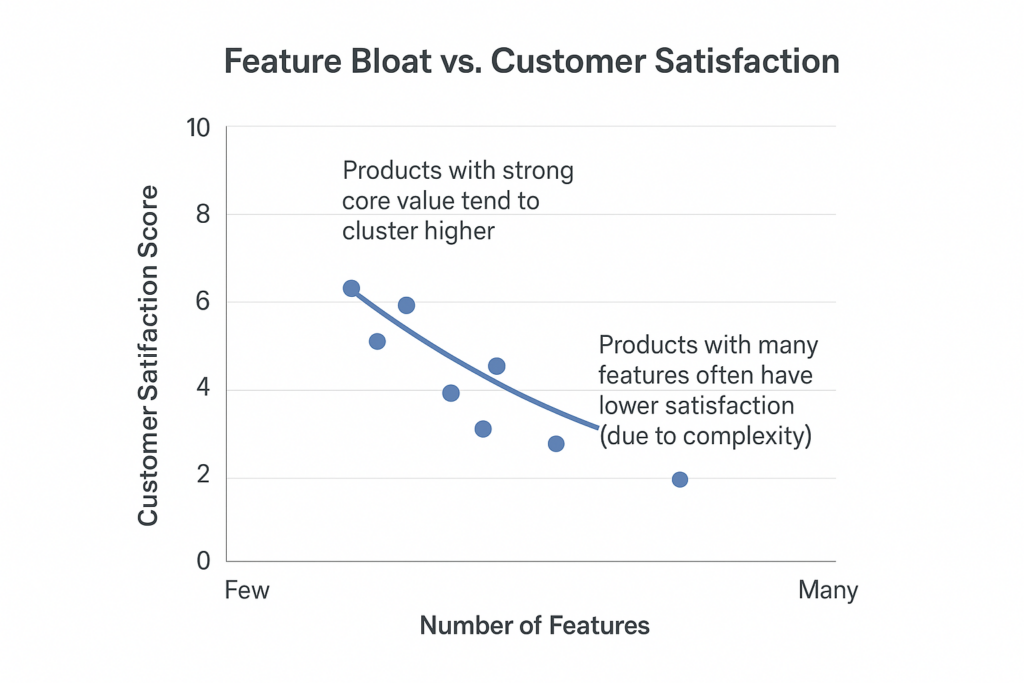 Feature Bloat vs. Customer Satisfaction

Customer Satifaction Score

10
8
6
4
2
0

Products with strong core value tend to cluster higher

Products with many features often have lower satisfaction (due to complexity)

Few
Many

Number of Features